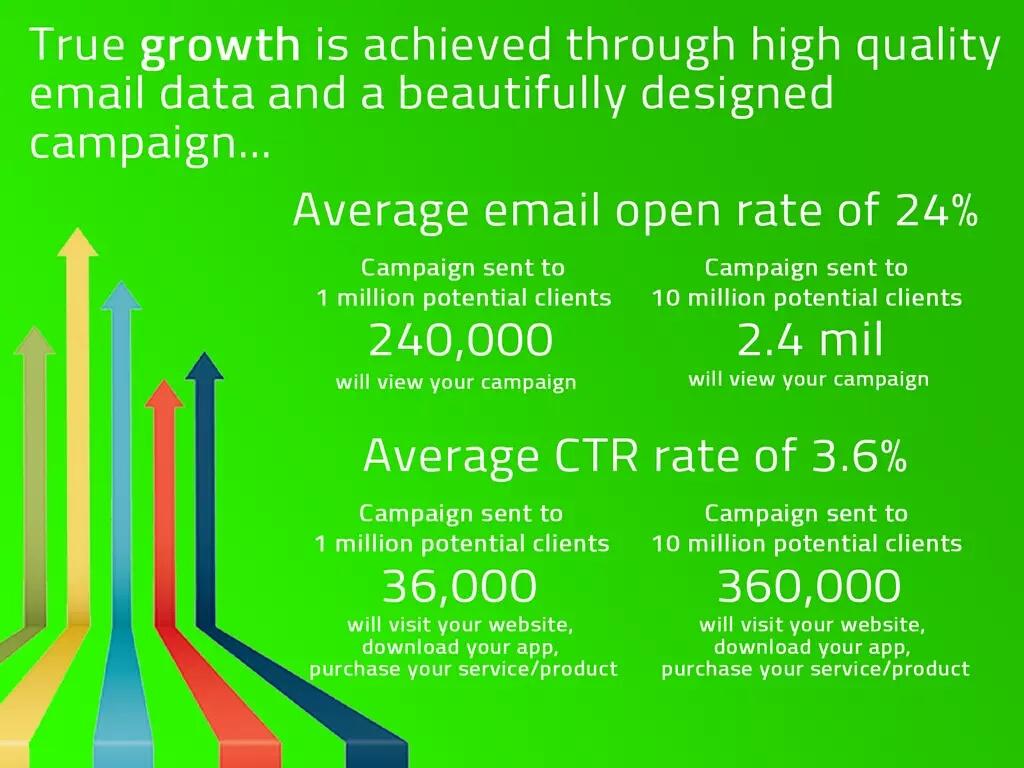 True growth is achieved through high quality email data and a beautifully designed campaign...

Average email open rate of 24%

Campaign sent to
1 million potential clients
240,000
will view your campaign

Campaign sent to
10 million potential clients
2.4 mil
will view your campaign

Average CTR rate of 3.6%

Campaign sent to
1 million potential clients
36,000
will visit your website, download your app, purchase your service/product

Campaign sent to
10 million potential clients
360,000
will visit your website, download your app, purchase your service/product